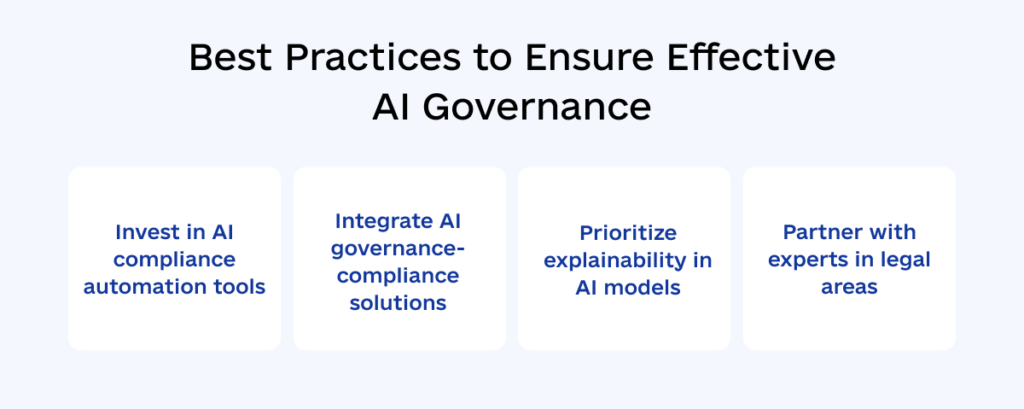 Best Practices to Ensure Effective AI Governance

Invest in AI compliance automation tools

Integrate AI governance-compliance solutions

Prioritize explainability in AI models

Partner with experts in legal areas